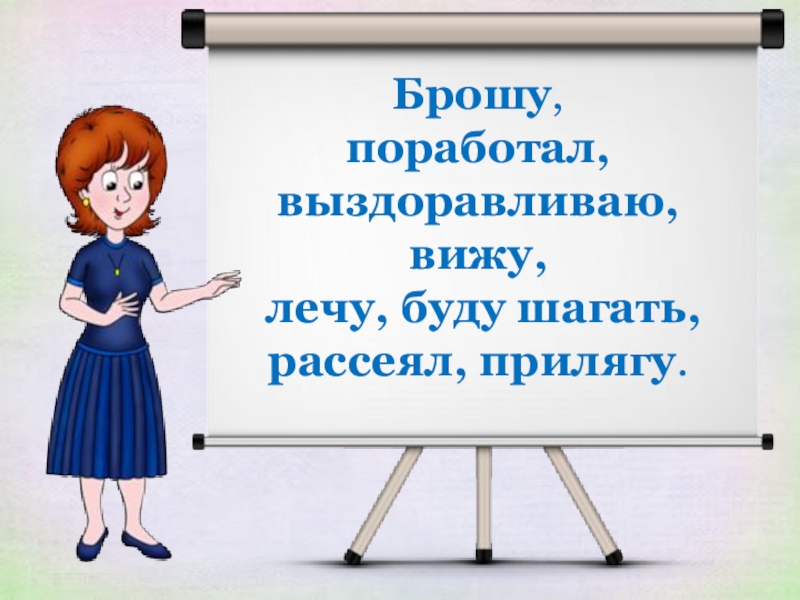 Брошу,
поработал,
выздоравливаю,
вижу,
лечу, буду шагать,
рассеял, прилягу.